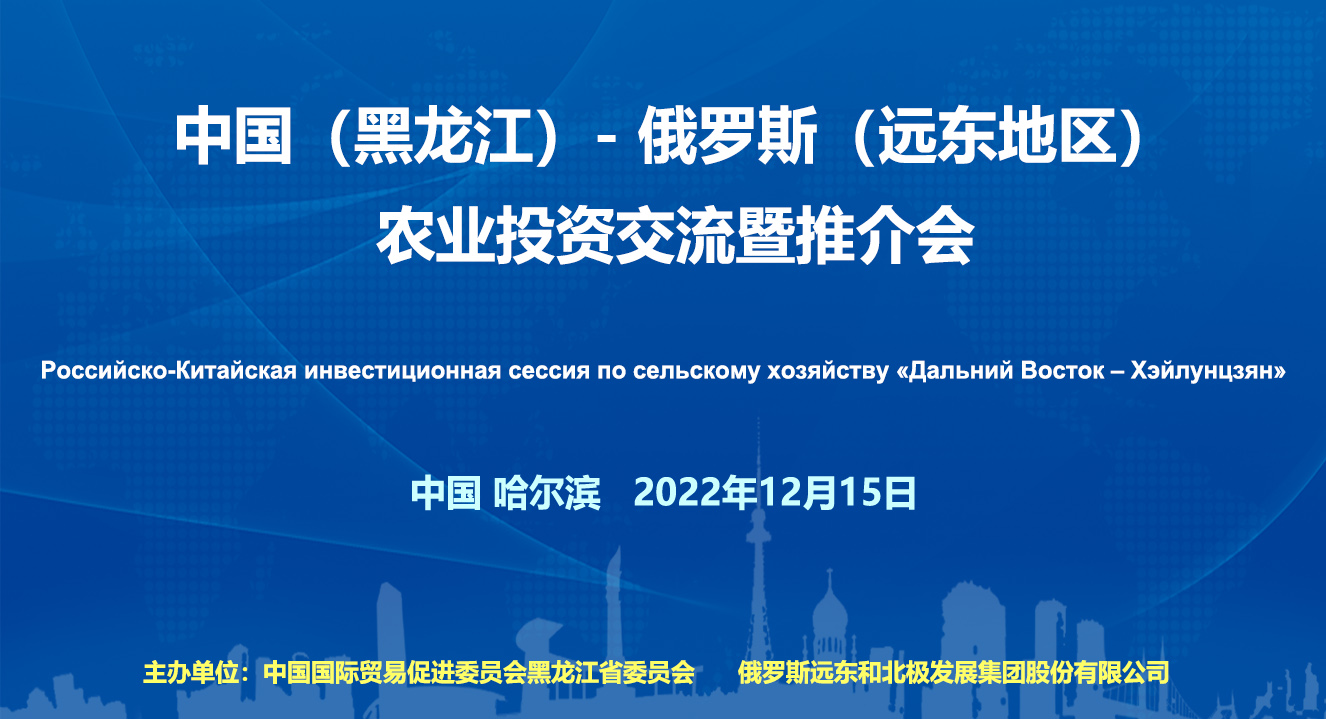 中国（黑龙江）- 俄罗斯（远东地区）
农业投资交流暨推介会

Российско-Китайская инвестиционная сессия по сельскому хозяйству «Дальний Восток – Хэйлунцзян»

中国 哈尔滨 2022年12月15日

主办单位：中国国际贸易促进委员会黑龙江省委员会 俄罗斯远东和北极发展集团股份有限公司